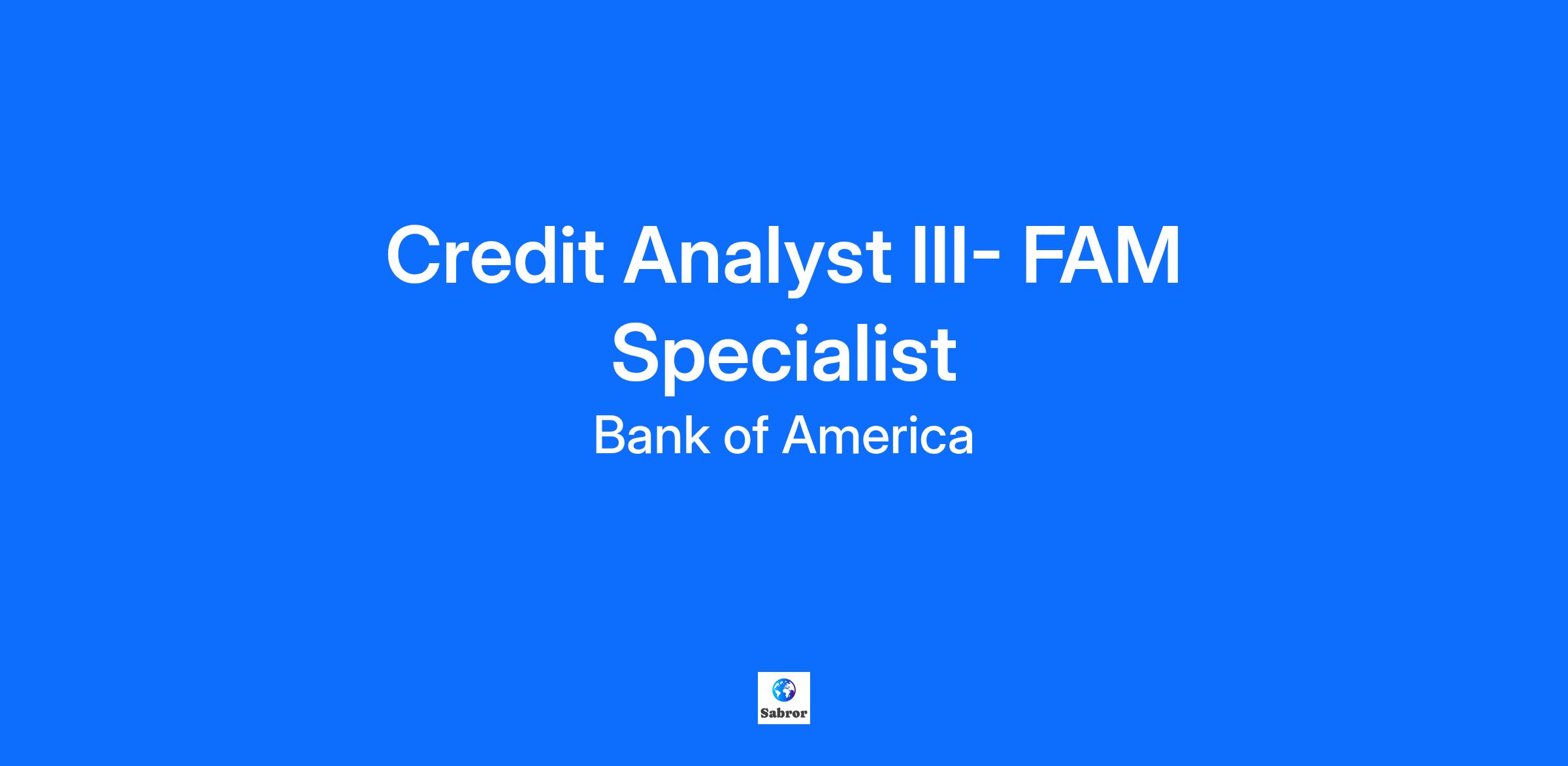 Credit Analyst III- FAM Specialist

Bank of America

Sabror